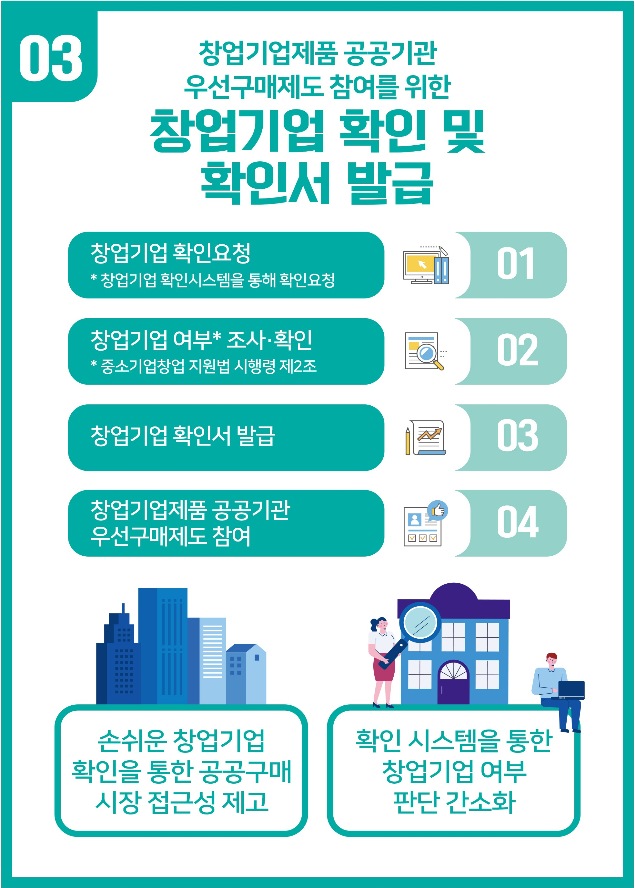 03

창업기업제품 공공기관 우선구매제도 참여를 위한

창업기업 확인 및 확인서 발급

창업기업 확인요청
* 창업기업 확인시스템을 통해 확인요청

01

창업기업 여부* 조사·확인
* 중소기업창업 지원법 시행령 제2조

02

창업기업 확인서 발급

03

창업기업제품 공공기관 우선구매제도 참여

04

손쉬운 창업기업 확인을 통한 공공구매 시장 접근성 제고

확인 시스템을 통한 창업기업 여부 판단 간소화